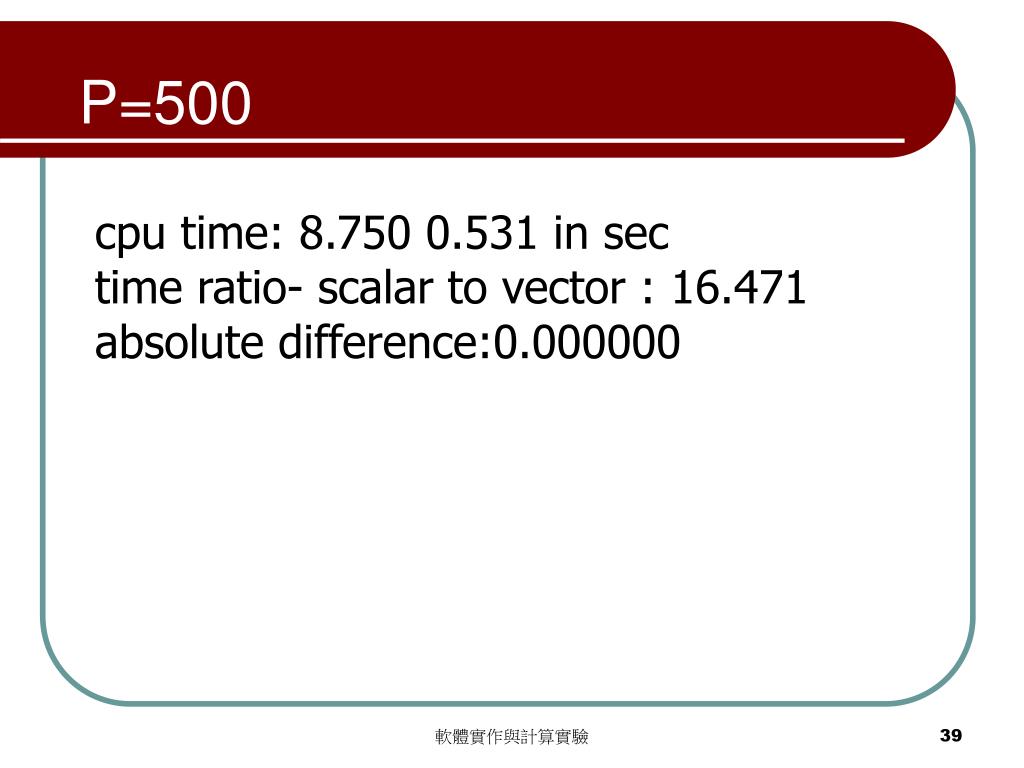 P=500

cpu time: 8.750 0.531 in sec
time ratio- scalar to vector : 16.471
absolute difference:0.000000

軟體實作與計算實驗

39